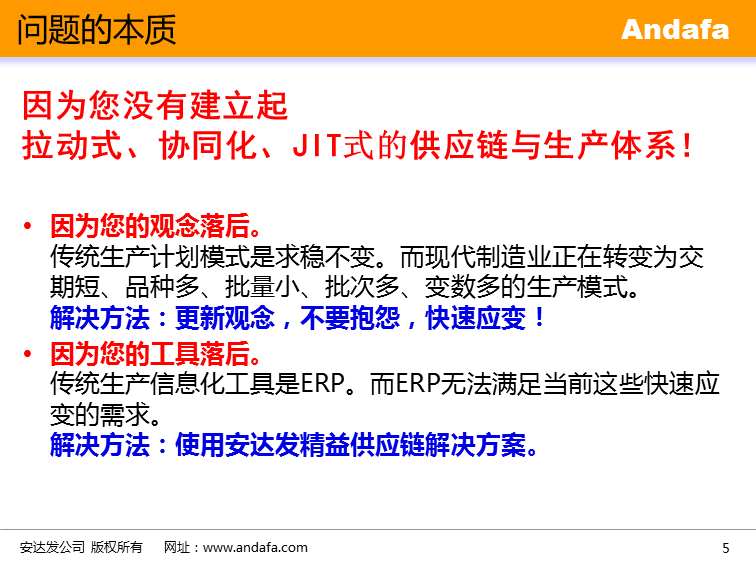 问题的本质

Andafa

因为您没有建立起
拉动式、协同化、JIT式的供应链与生产体系！

• 因为您的观念落后。
传统生产计划模式是求稳不变。而现代制造业正在转变为交期短、品种多、批量小、批次多、变数多的生产模式。
解决方法：更新观念，不要抱怨，快速应变！

• 因为您的工具落后。
传统生产信息化工具是ERP。而ERP无法满足当前这些快速应变的需求。
解决方法：使用安达发精益供应链解决方案。

安达发公司 版权所有 网址：www.andafa.com

5